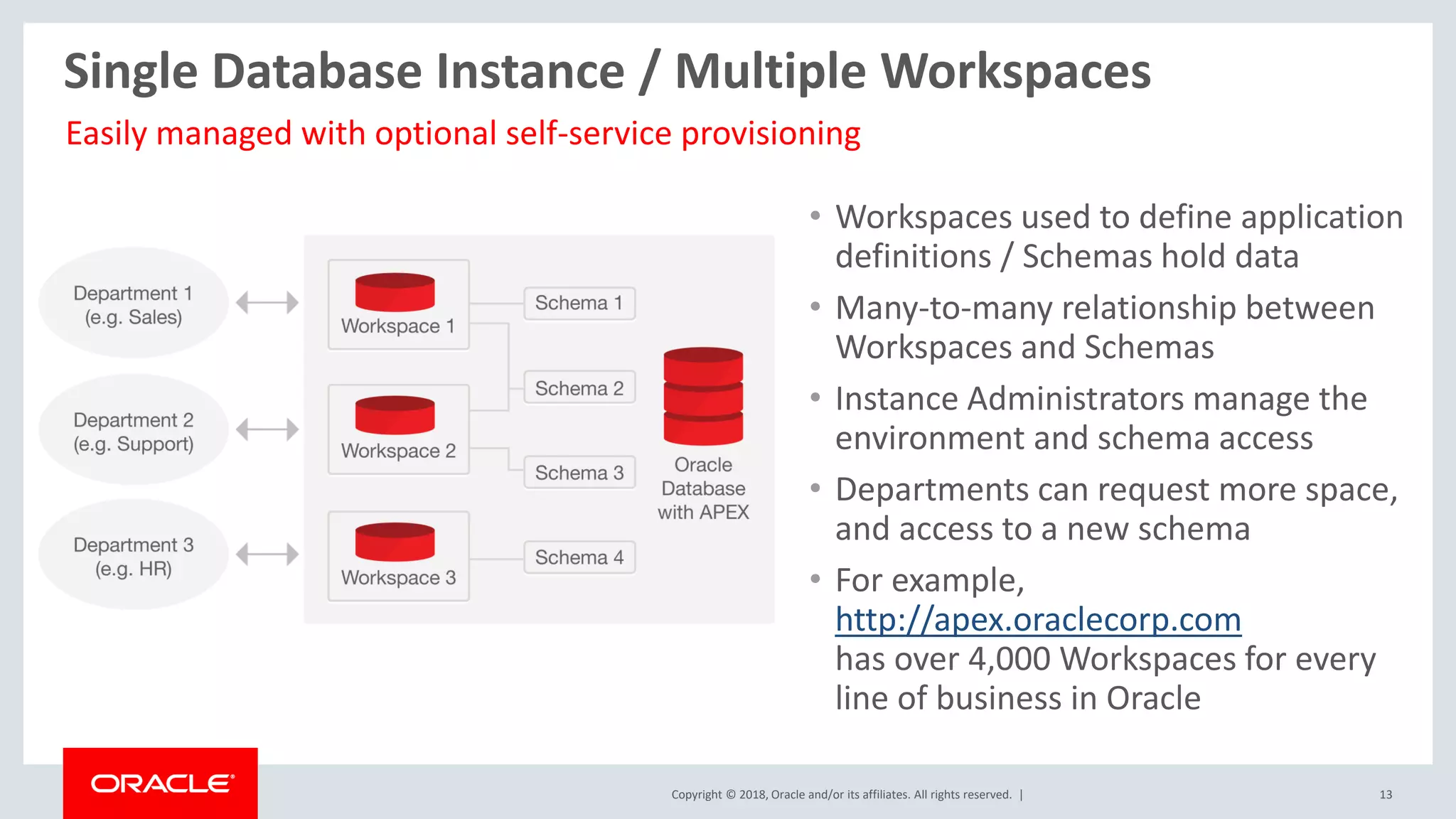 Single Database Instance / Multiple Workspaces

Easily managed with optional self-service provisioning

Department 1
(e.g. Sales)

Department 2
(e.g. Support)

Department 3
(e.g. HR)

Workspace 1

Workspace 2

Workspace 3

Schema 1

Schema 2

Schema 3

Schema 4

Oracle Database with APEX

• Workspaces used to define application definitions / Schemas hold data
• Many-to-many relationship between Workspaces and Schemas
• Instance Administrators manage the environment and schema access
• Departments can request more space, and access to a new schema
• For example, http://apex.oraclecorp.com has over 4,000 Workspaces for every line of business in Oracle

ORACLE

Copyright © 2018, Oracle and/or its affiliates. All rights reserved. |

13